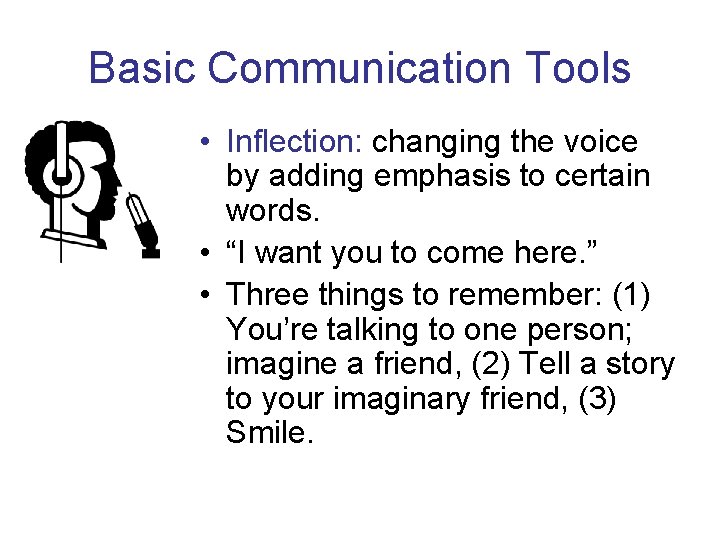 Basic Communication Tools

• Inflection: changing the voice by adding emphasis to certain words.
• “I want you to come here.”
• Three things to remember: (1) You’re talking to one person; imagine a friend, (2) Tell a story to your imaginary friend, (3) Smile.